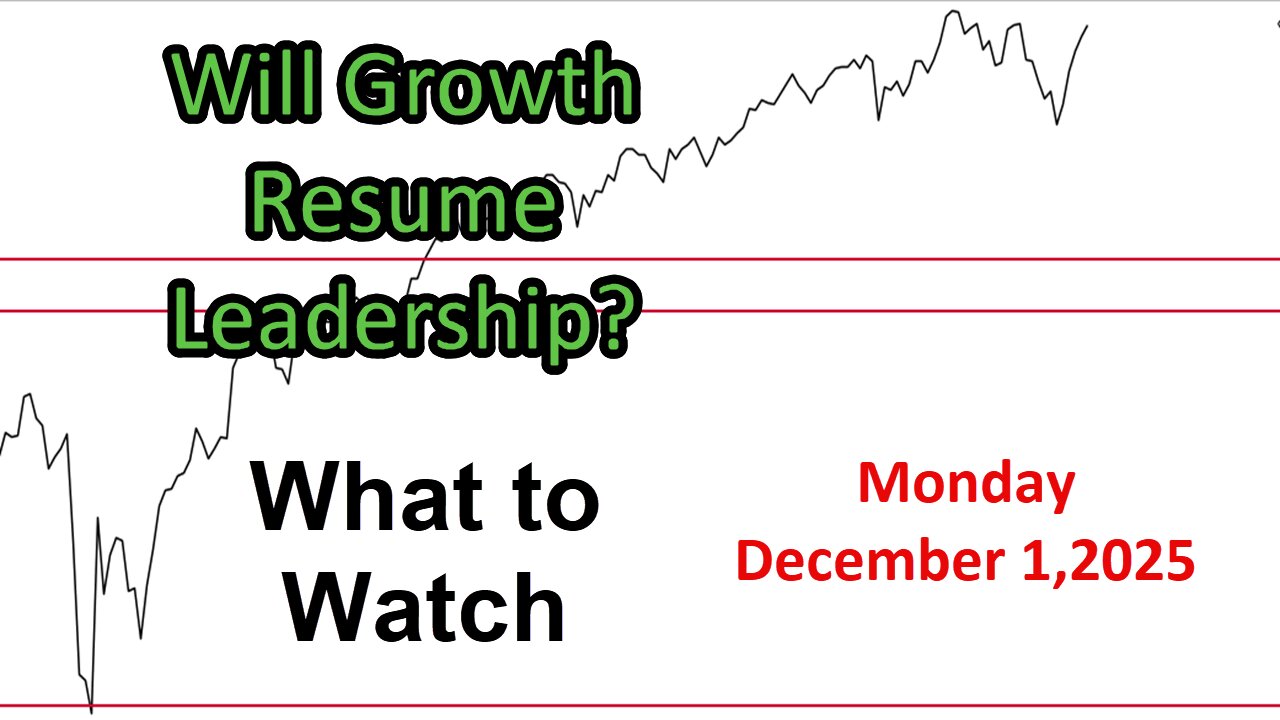 Will Growth Resume Leadership?

What to Watch

Monday
December 1,2025